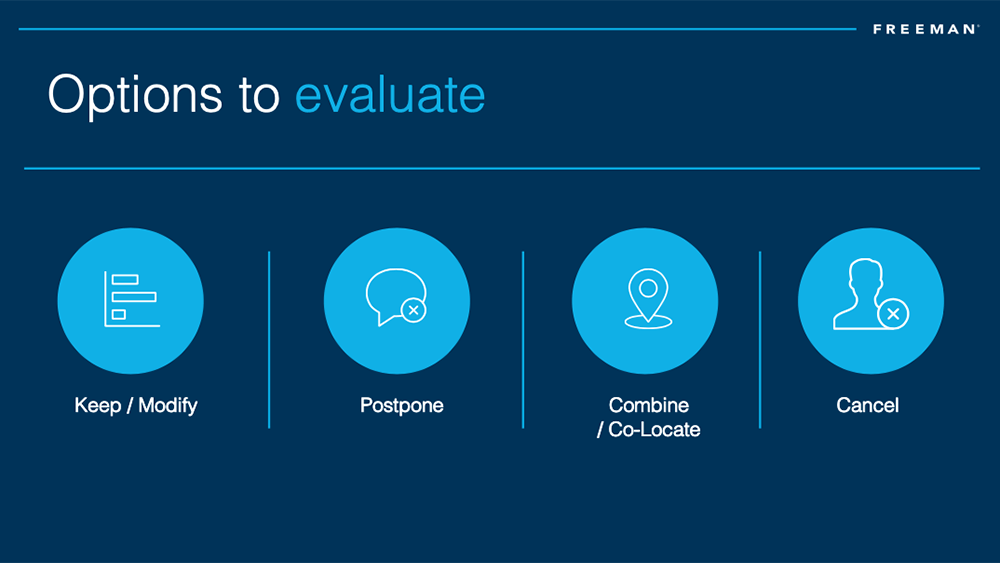 FREEMAN

Options to evaluate

Keep / Modify

Postpone

Combine / Co-Locate

Cancel